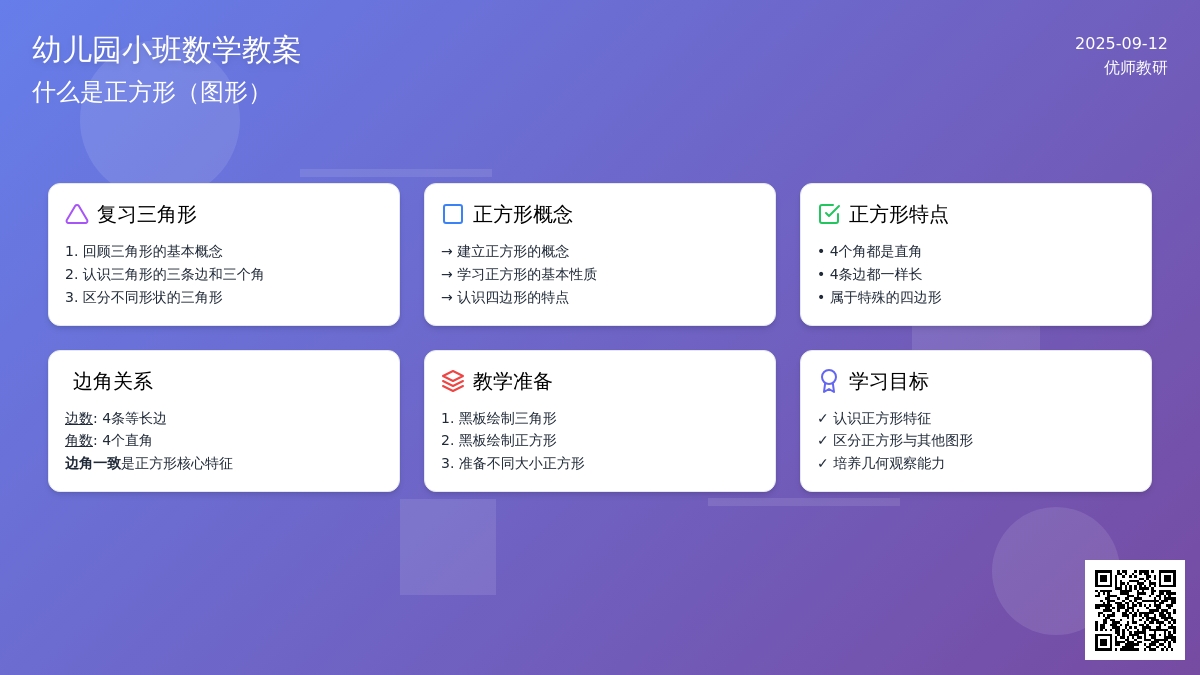 幼儿园小班数学教案
什么是正方形（图形）

2025-09-12
优师教研

复习三角形
1. 回顾三角形的基本概念
2. 认识三角形的三条边和三个角
3. 区分不同形状的三角形

正方形概念
→ 建立正方形的概念
→ 学习正方形的基本性质
→ 认识四边形的特点

正方形特点
• 4个角都是直角
• 4条边都一样长
• 属于特殊的四边形

边角关系
边数: 4条等长边
角数: 4个直角
边角一致是正方形核心特征

教学准备
1. 黑板绘制三角形
2. 黑板绘制正方形
3. 准备不同大小正方形

学习目标
✓ 认识正方形特征
✓ 区分正方形与其他图形
✓ 培养几何观察能力